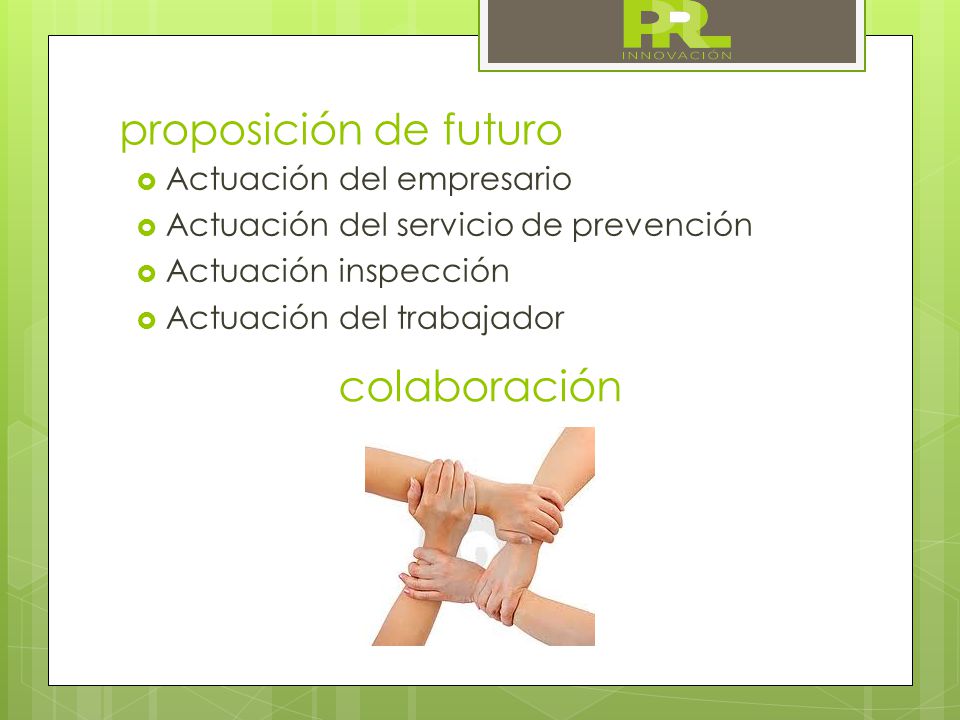 PRL
INNOVACIÓN

proposición de futuro

- Actuación del empresario
- Actuación del servicio de prevención
- Actuación inspección
- Actuación del trabajador

colaboración